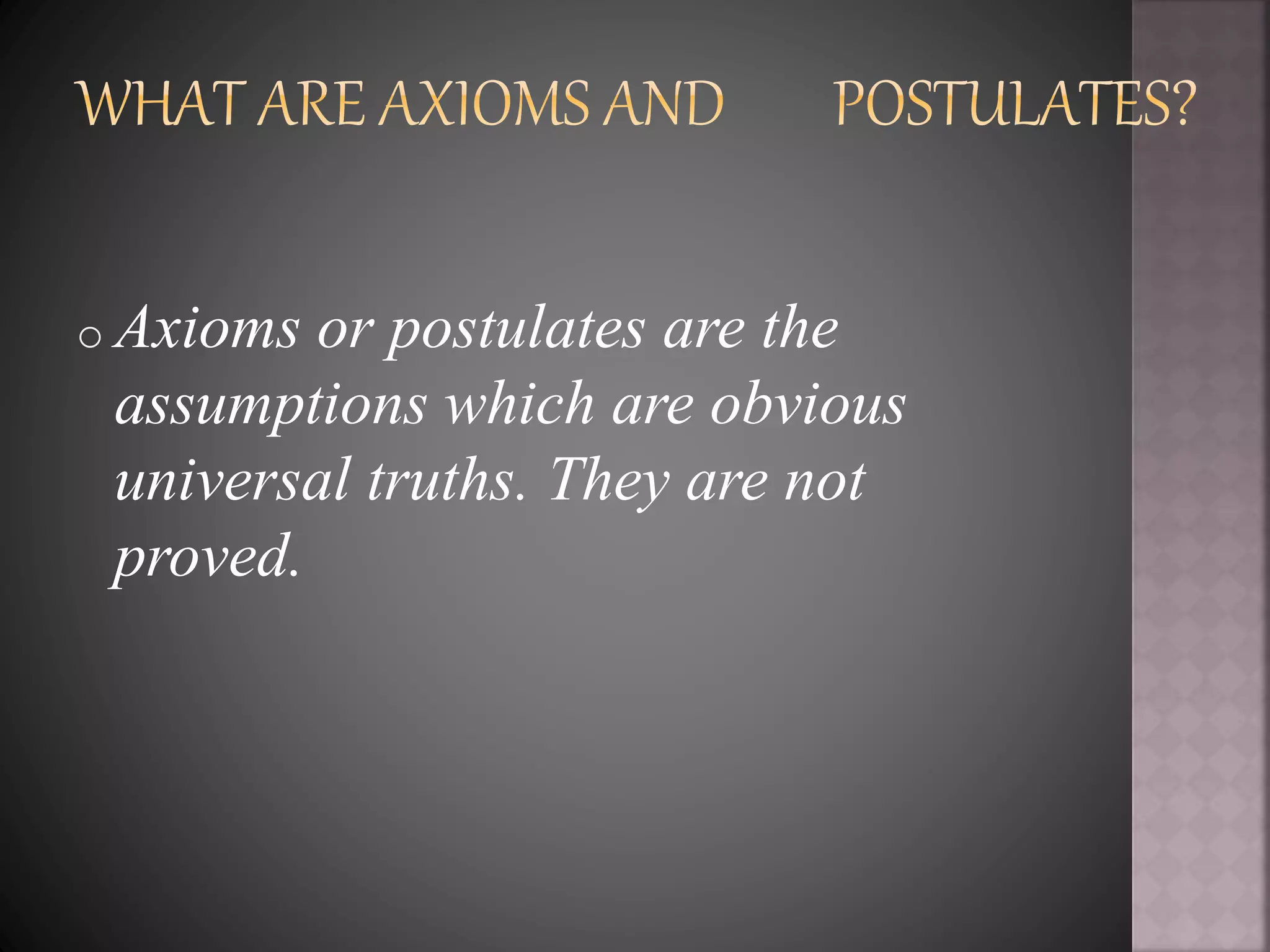 WHAT ARE AXIOMS AND POSTULATES?

o Axioms or postulates are the assumptions which are obvious universal truths. They are not proved.